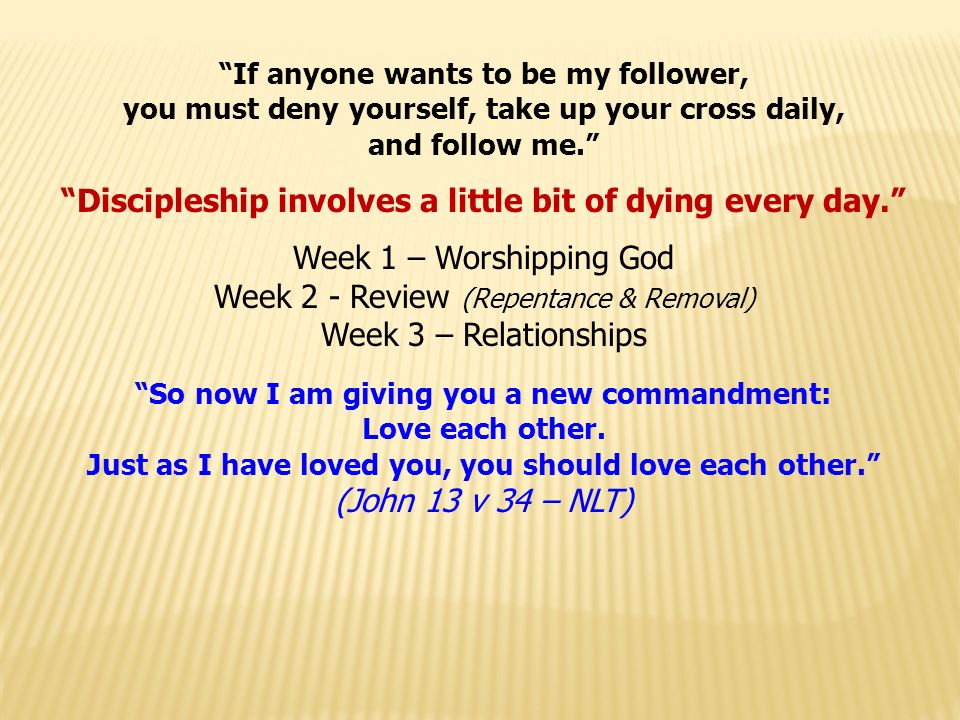 “If anyone wants to be my follower,
you must deny yourself, take up your cross daily,
and follow me.”

“Discipleship involves a little bit of dying every day.”

Week 1 – Worshipping God
Week 2 - Review (Repentance & Removal)
Week 3 – Relationships

“So now I am giving you a new commandment:
Love each other.
Just as I have loved you, you should love each other.”
(John 13 v 34 – NLT)